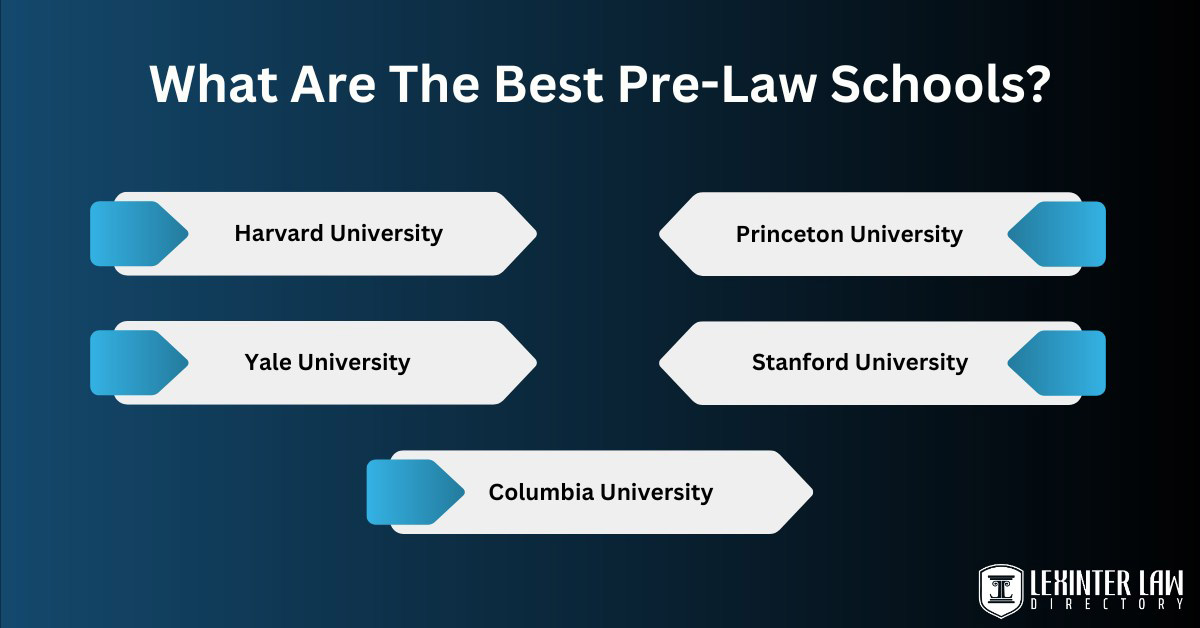 What Are The Best Pre-Law Schools?

Harvard University

Princeton University

Yale University

Stanford University

Columbia University

LEXINTER LAW
DIRECTORY